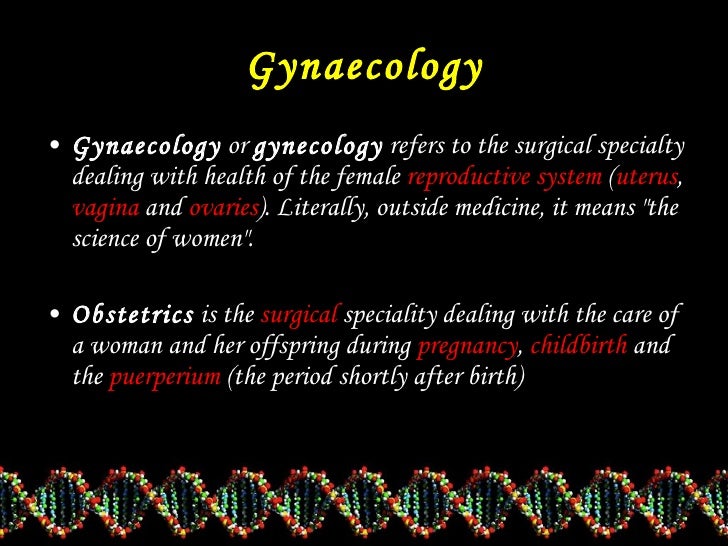 Gynaecology

• Gynaecology or gynecology refers to the surgical specialty dealing with health of the female reproductive system (uterus, vagina and ovaries). Literally, outside medicine, it means "the science of women".

• Obstetrics is the surgical speciality dealing with the care of a woman and her offspring during pregnancy, childbirth and the puerperium (the period shortly after birth)